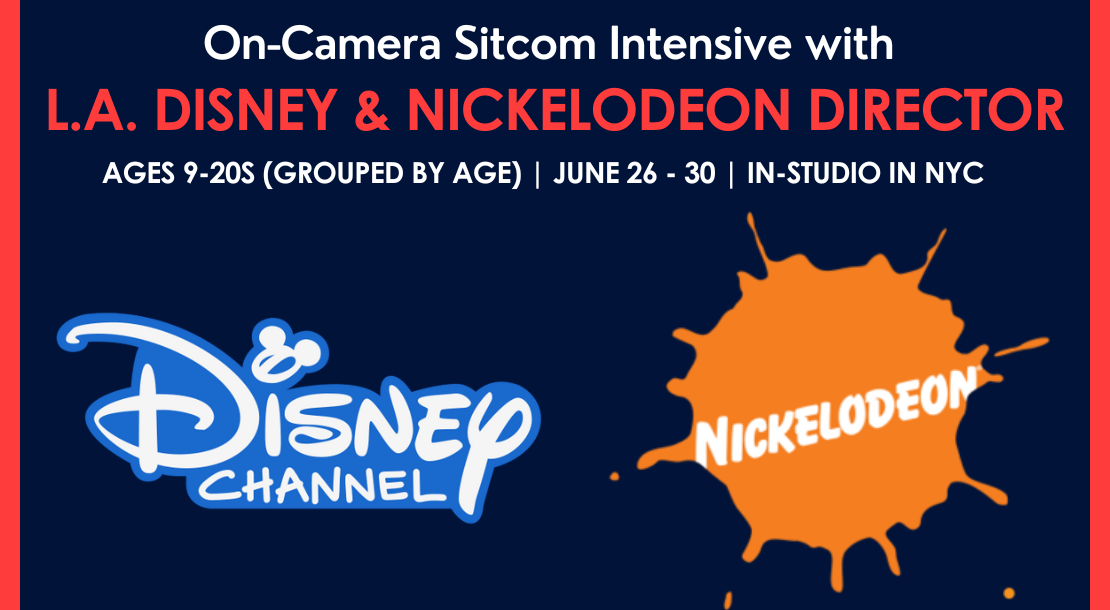 On-Camera Sitcom Intensive with

L.A. DISNEY & NICKELODEON DIRECTOR

AGES 9-20S (GROUPED BY AGE) | JUNE 26 - 30 | IN-STUDIO IN NYC

Disney CHANNEL

NICKELODEON